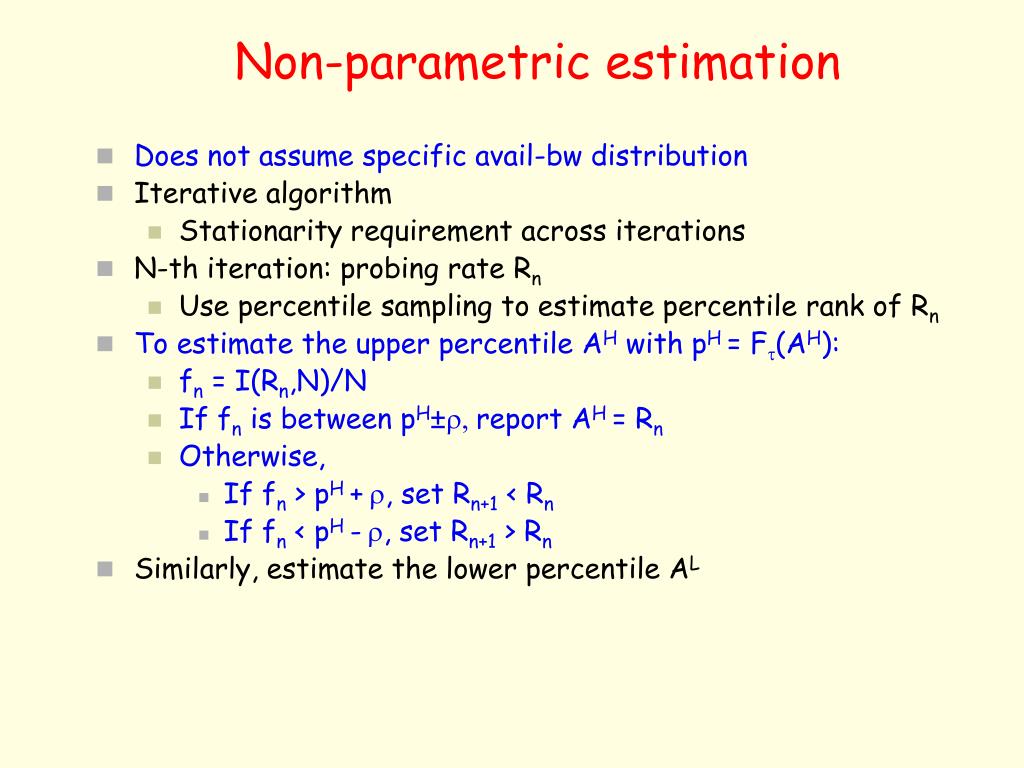 Non-parametric estimation

Does not assume specific avail-bw distribution

Iterative algorithm

Stationarity requirement across iterations

N-th iteration: probing rate $R_n$

Use percentile sampling to estimate percentile rank of $R_n$

To estimate the upper percentile $A^H$ with $p^H = F_\tau(A^H)$:

$f_n = I(R_n,N)/N$

If $f_n$ is between $p^H \pm \rho$, report $A^H = R_n$

Otherwise,

If $f_n > p^H + \rho$, set $R_{n+1} < R_n$

If $f_n < p^H - \rho$, set $R_{n+1} > R_n$

Similarly, estimate the lower percentile $A^L$